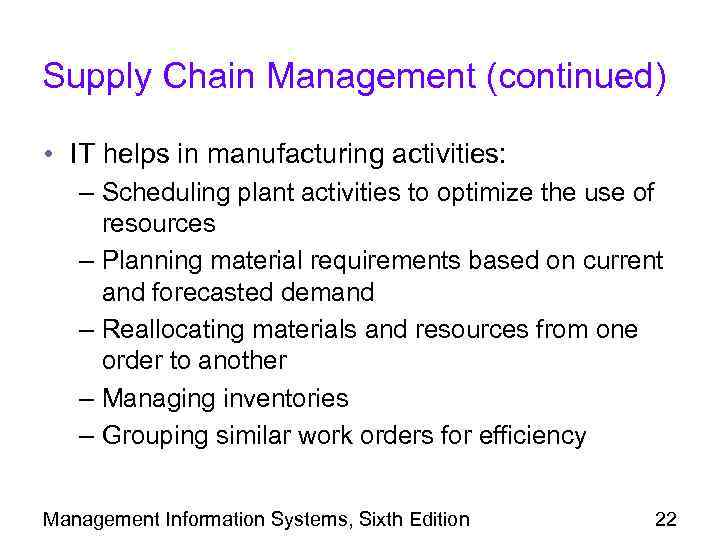 Supply Chain Management (continued)

• IT helps in manufacturing activities:
– Scheduling plant activities to optimize the use of resources
– Planning material requirements based on current and forecasted demand
– Reallocating materials and resources from one order to another
– Managing inventories
– Grouping similar work orders for efficiency

Management Information Systems, Sixth Edition

22